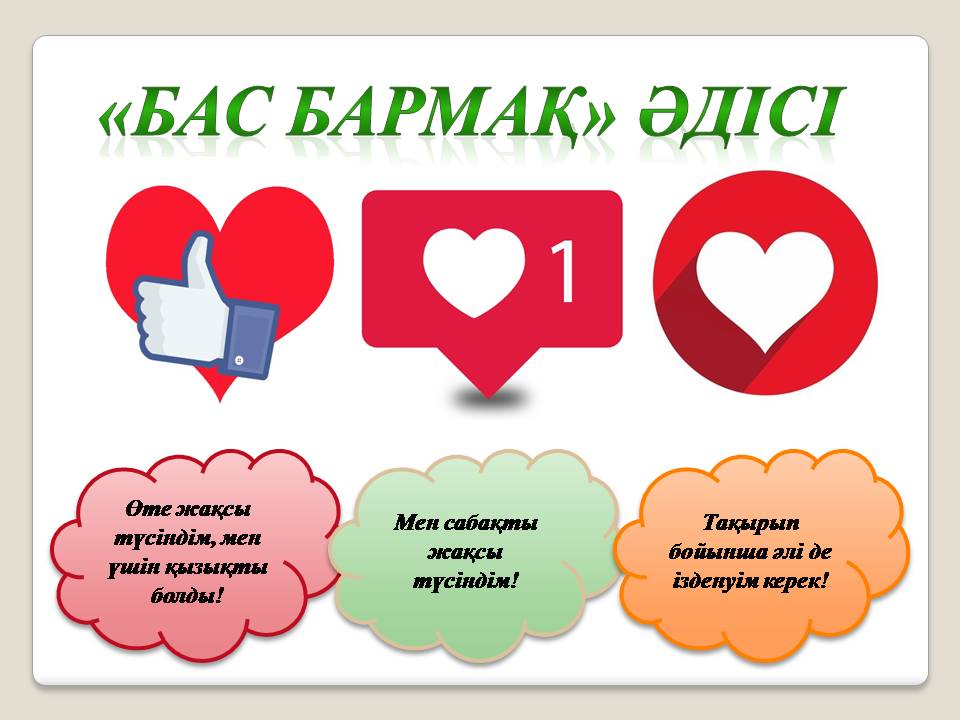 «БАС БАРМАҚ» ӘДІСІ

1

Өте жақсы түсіндім, мен үшін қызықты болды!

Мен сабақты жақсы түсіндім!

Тақырып бойынша әлі де ізденуім керек!